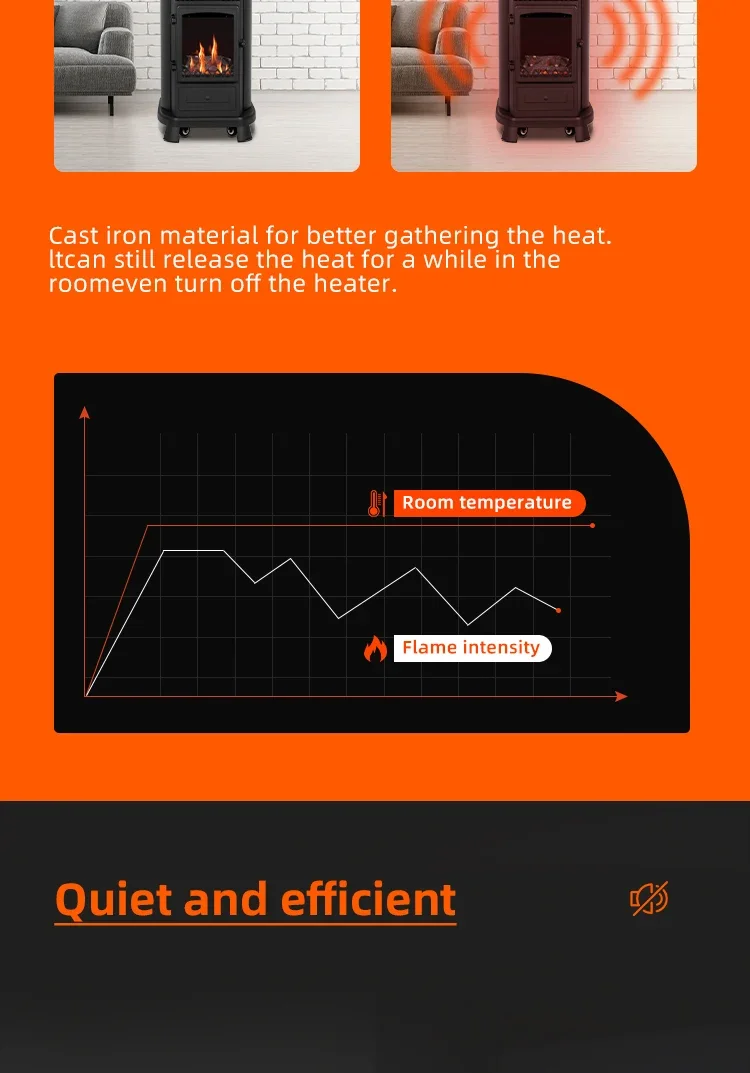 Cast iron material for better gathering the heat. ltcan still release the heat for a while in the roomeven turn off the heater.

Room temperature

Flame intensity

Quiet and efficient